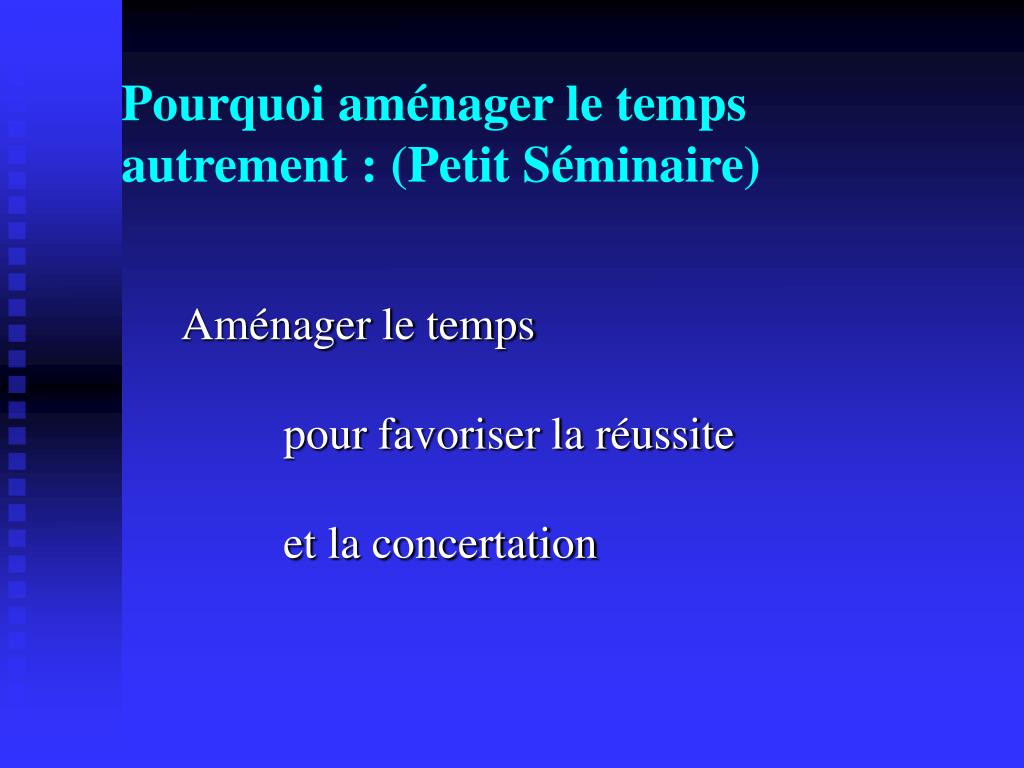 Pourquoi aménager le temps autrement : (Petit Séminaire)

Aménager le temps

pour favoriser la réussite

et la concertation